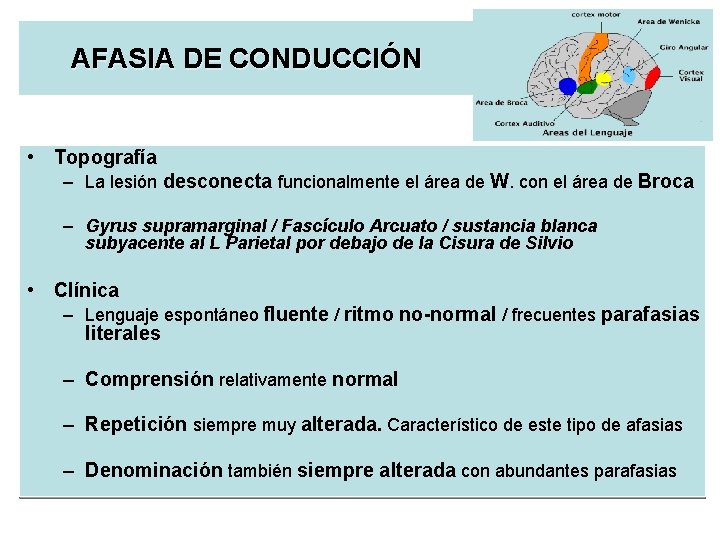 AFASIA DE CONDUCCIÓN

cortex motor
Area de Wenicke
Giro Angular
Cortex Visual
Area de Broca
Cortex Auditivo
Areas del Lenguaje

• Topografía
– La lesión desconecta funcionalmente el área de W. con el área de Broca

– Gyrus supramarginal / Fascículo Arcuato / sustancia blanca subyacente al L Parietal por debajo de la Cisura de Silvio

• Clínica
– Lenguaje espontáneo fluente / ritmo no-normal / frecuentes parafasias literales

– Comprensión relativamente normal

– Repetición siempre muy alterada. Característico de este tipo de afasias

– Denominación también siempre alterada con abundantes parafasias